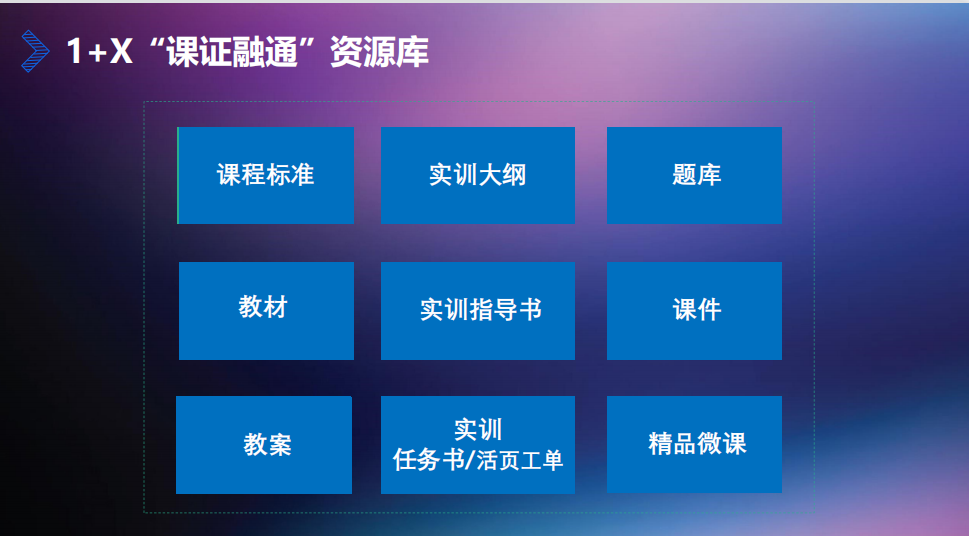 1+X“课证融通”资源库

课程标准

实训大纲

题库

教材

实训指导书

课件

教案

实训
任务书/活页工单

精品微课